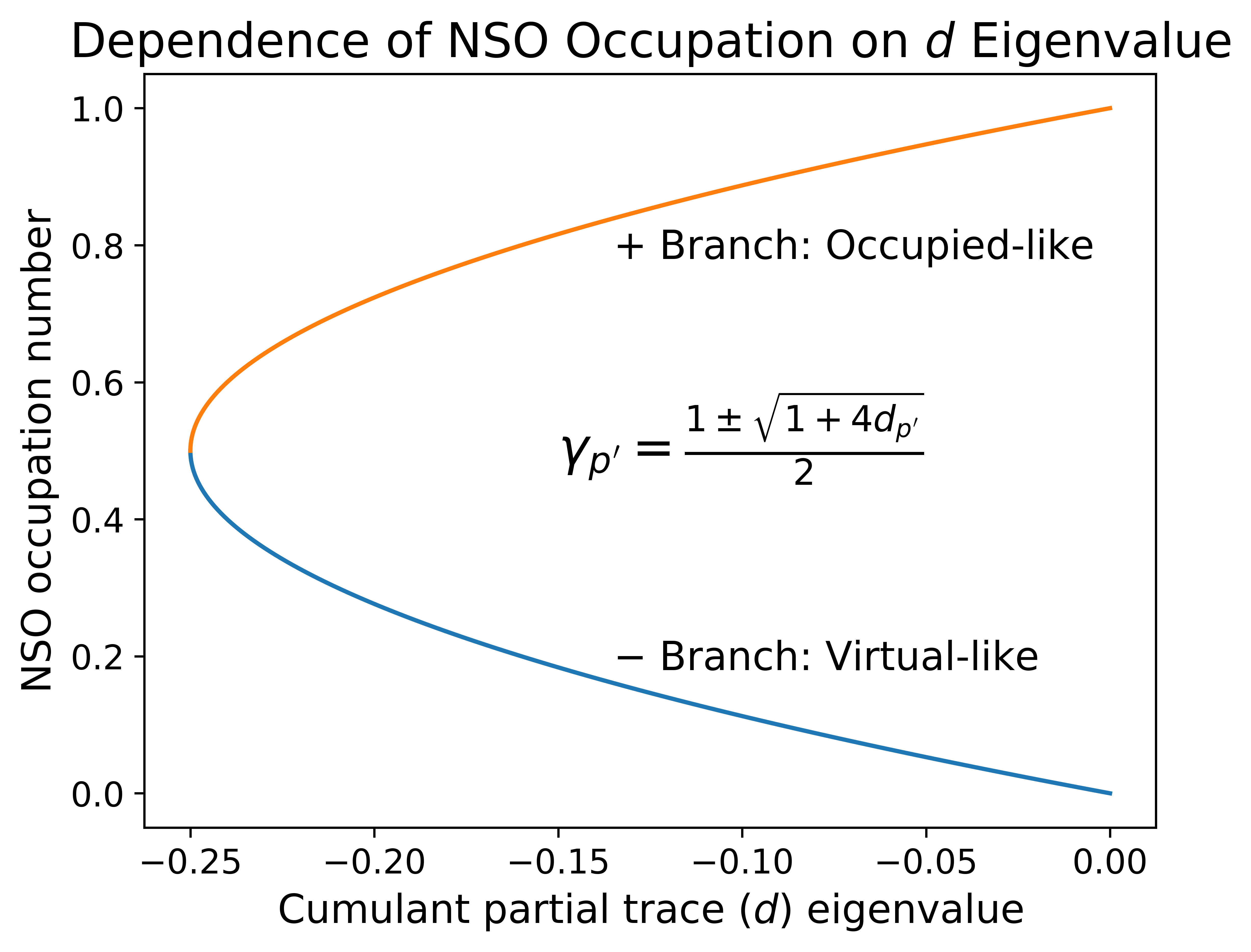 Dependence of NSO Occupation on $d$ Eigenvalue

NSO occupation number

1.0
0.8
0.6
0.4
0.2
0.0

+ Branch: Occupied-like

$\gamma_{p'} = \frac{1 \pm \sqrt{1 + 4d_{p'}}}{2}$

− Branch: Virtual-like

−0.25
−0.20
−0.15
−0.10
−0.05
0.00

Cumulant partial trace ($d$) eigenvalue